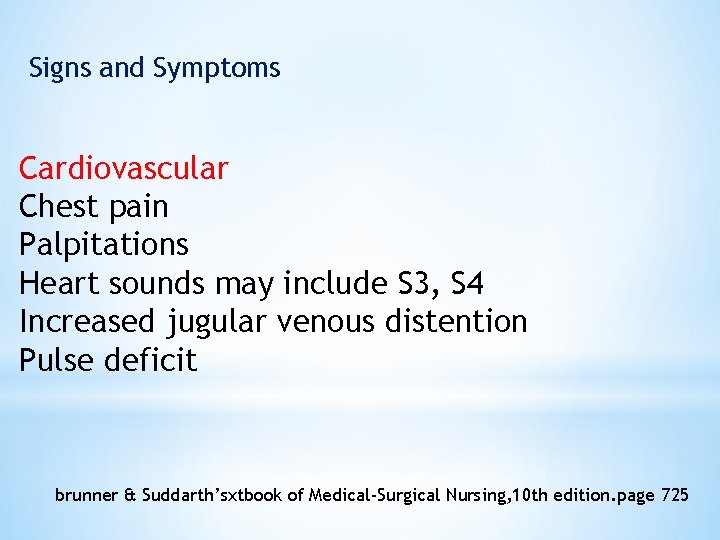 Signs and Symptoms

Cardiovascular
Chest pain
Palpitations
Heart sounds may include S3, S4
Increased jugular venous distention
Pulse deficit

brunner & Suddarth'sxtbook of Medical-Surgical Nursing,10th edition.page 725